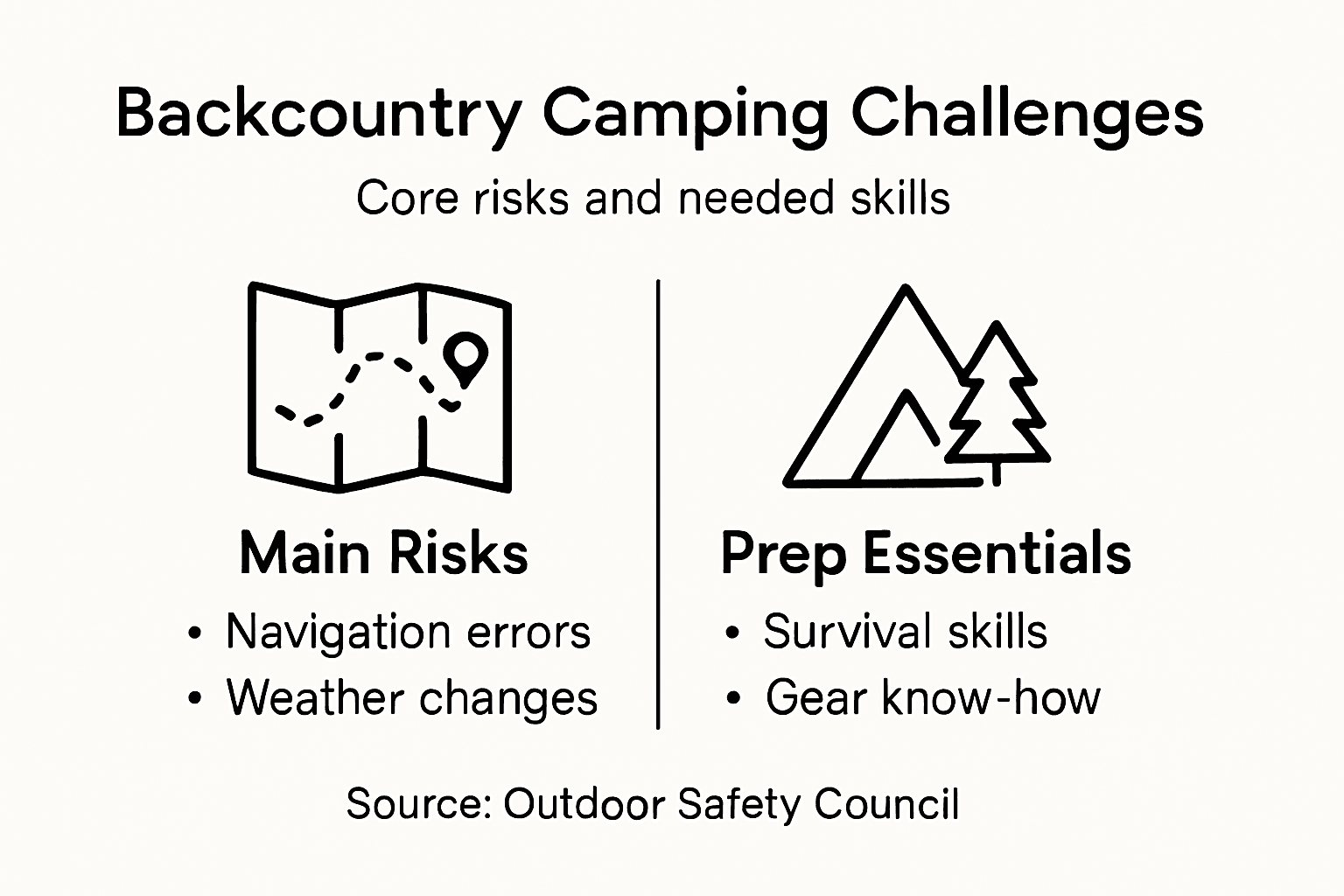 Backcountry Camping Challenges

Core risks and needed skills

Main Risks
• Navigation errors
• Weather changes

Prep Essentials
• Survival skills
• Gear know-how

Source: Outdoor Safety Council